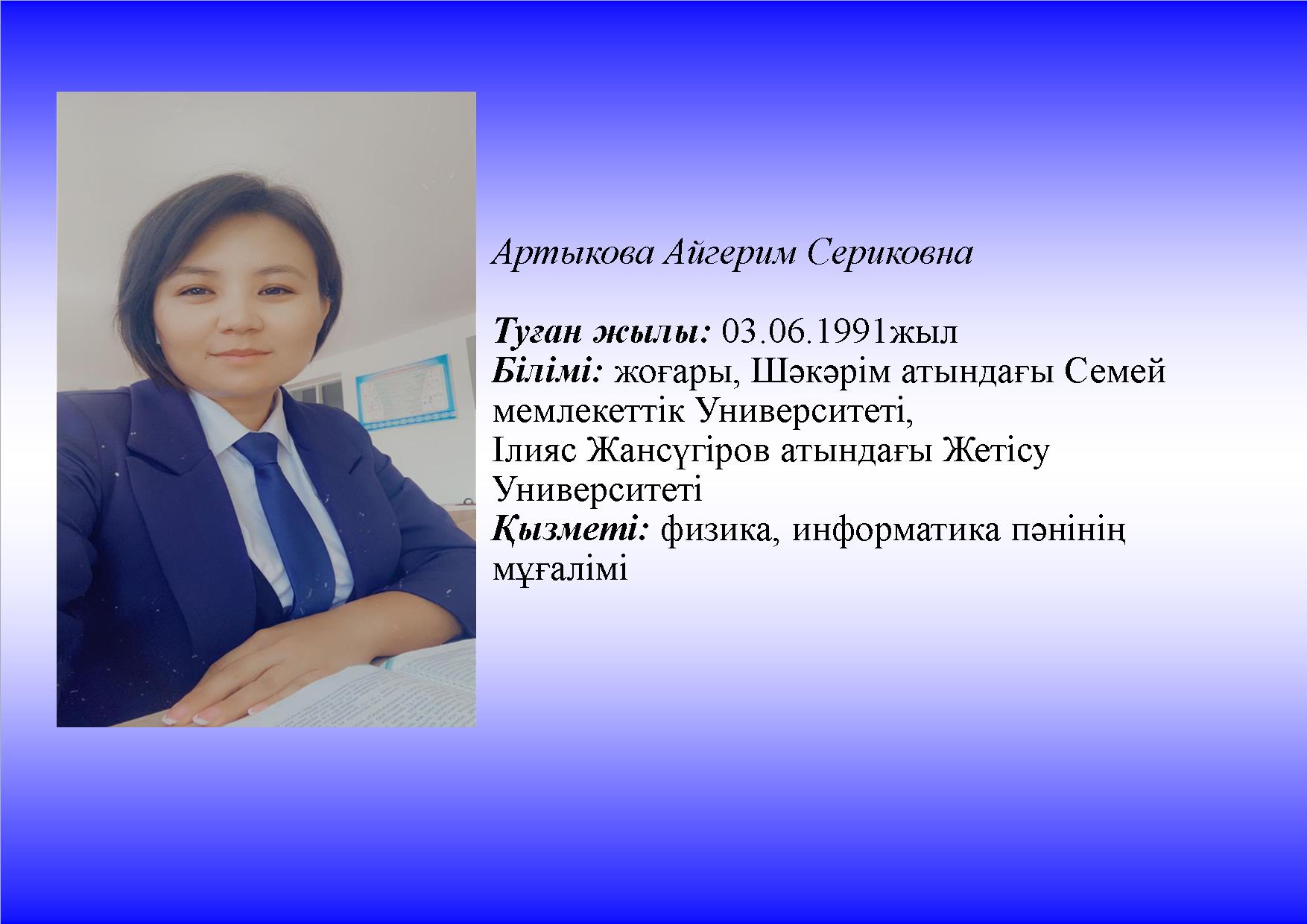 Артыкова Айгерим Сериковна

Туған жылы: 03.06.1991жыл
Білімі: жоғары, Шәкәрім атындағы Семей мемлекеттік Университеті,
Ілияс Жансүгіров атындағы Жетісу Университеті
Қызметі: физика, информатика пәнінің мұғалімі